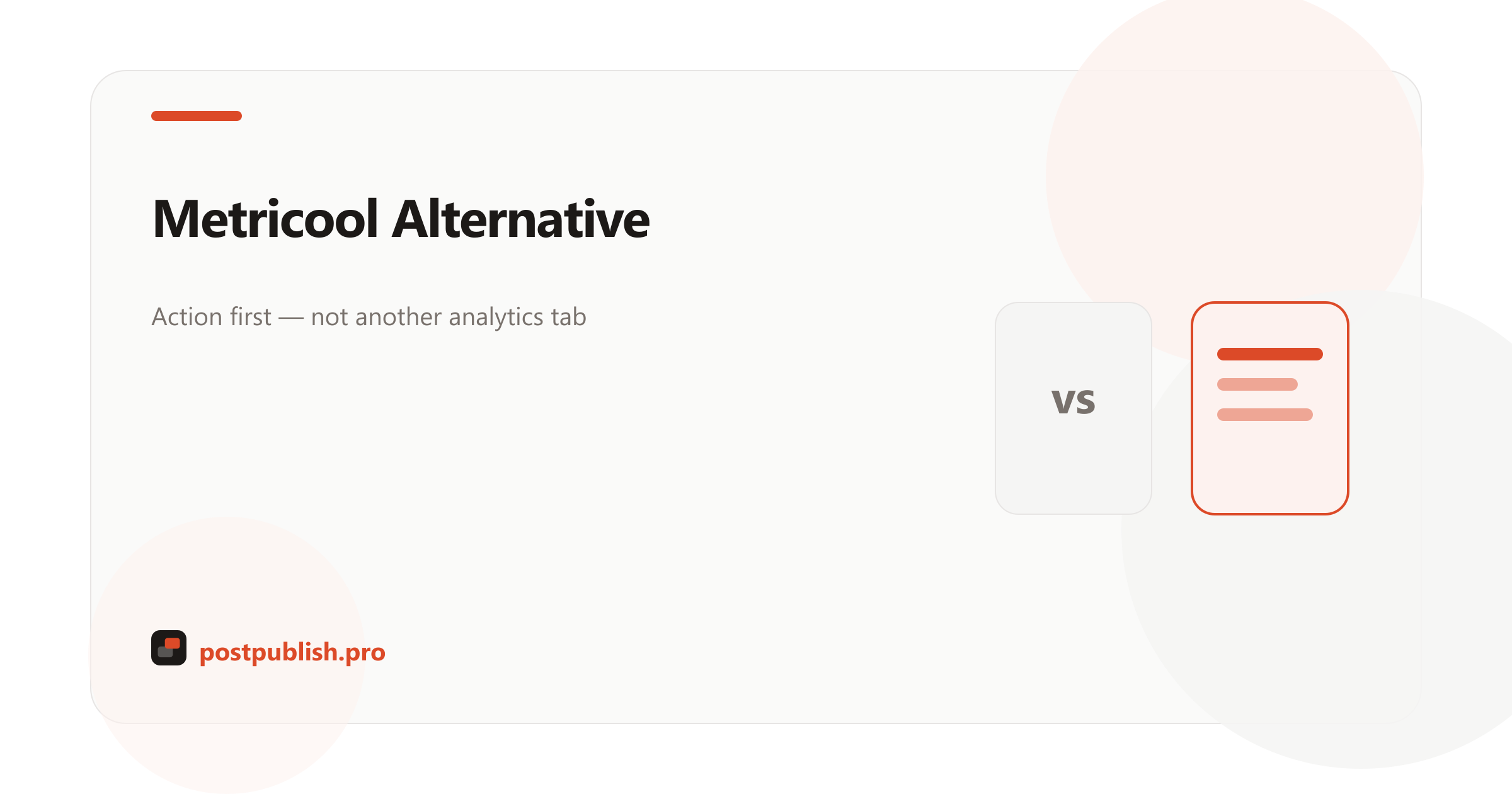 Metricool Alternative

Action first — not another analytics tab

VS

postpublish.pro